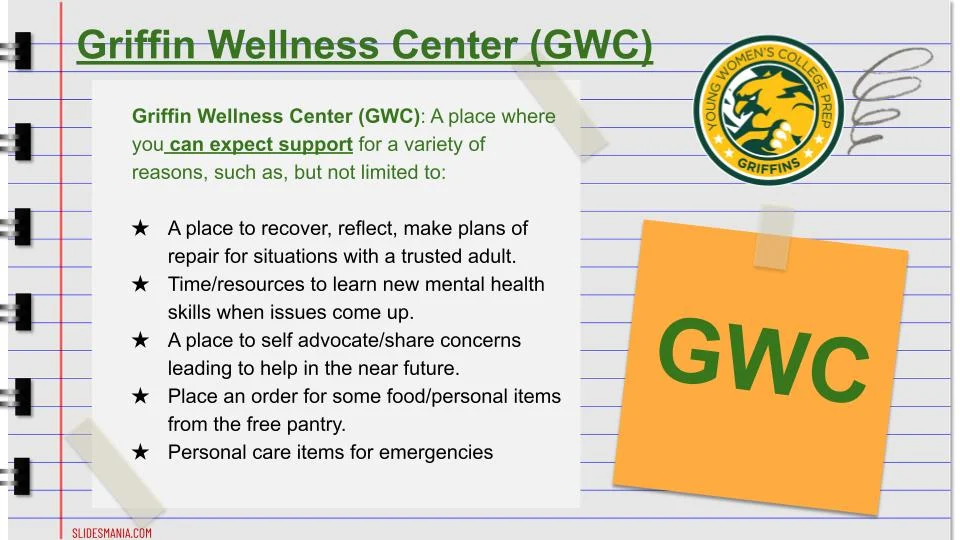 Griffin Wellness Center (GWC)

Griffin Wellness Center (GWC): A place where you can expect support for a variety of reasons, such as, but not limited to:

★ A place to recover, reflect, make plans of repair for situations with a trusted adult.
★ Time/resources to learn new mental health skills when issues come up.
★ A place to self advocate/share concerns leading to help in the near future.
★ Place an order for some food/personal items from the free pantry.
★ Personal care items for emergencies

YOUNG WOMEN'S COLLEGE PREP
GRIFFINS

GWC

SLIDESMANIA.COM